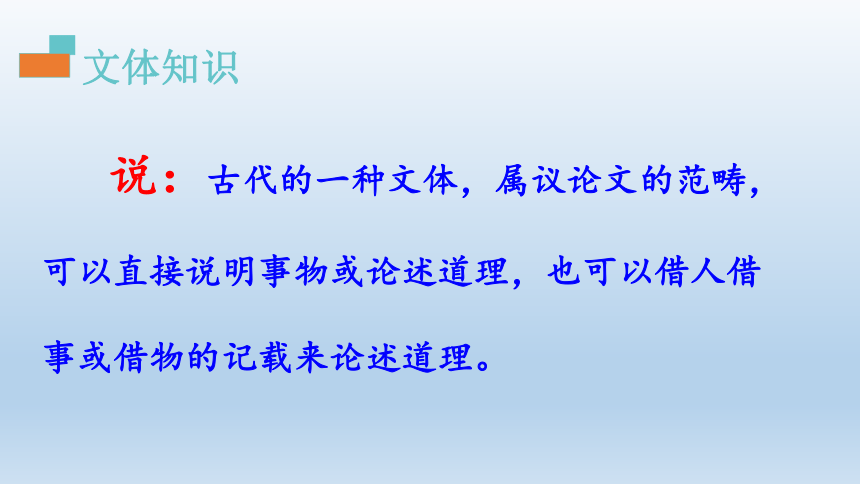 文体知识

说：古代的一种文体，属议论文的范畴，可以直接说明事物或论述道理，也可以借人借事或借物的记载来论述道理。